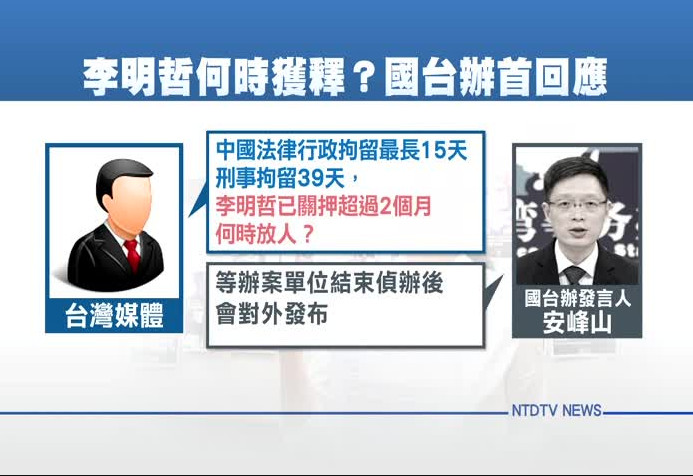 李明哲何時獲釋？國台辦首回應

台灣媒體

中國法律行政拘留最長15天
刑事拘留39天，
李明哲已關押超過2個月
何時放人？

等辦案單位結束偵辦後
會對外發布

國台辦發言人
安峰山

NTDTV NEWS